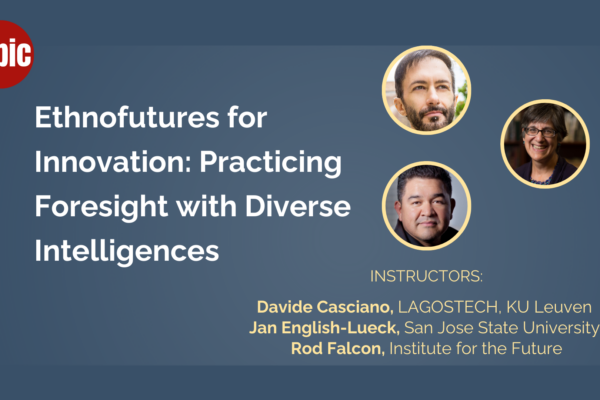 pic

Ethnofutures for Innovation: Practicing Foresight with Diverse Intelligences

INSTRUCTORS:

Davide Casciano, LAGOSTECH, KU Leuven
Jan English-Lueck, San Jose State University
Rod Falcon, Institute for the Future